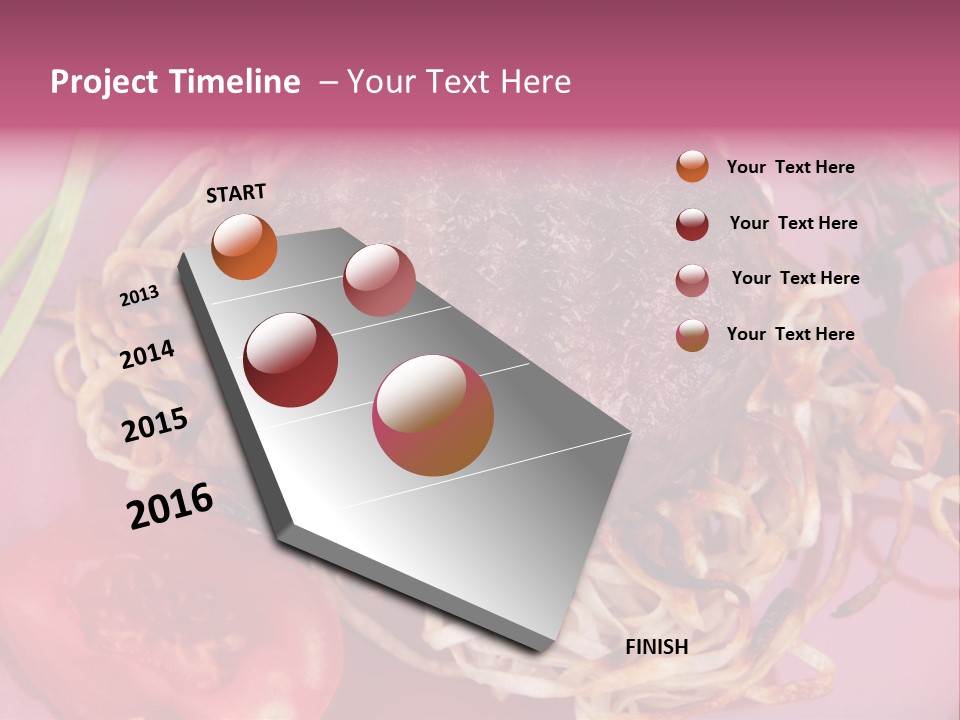 Project Timeline – Your Text Here

START

2013

2014

2015

2016

FINISH

Your Text Here

Your Text Here

Your Text Here

Your Text Here